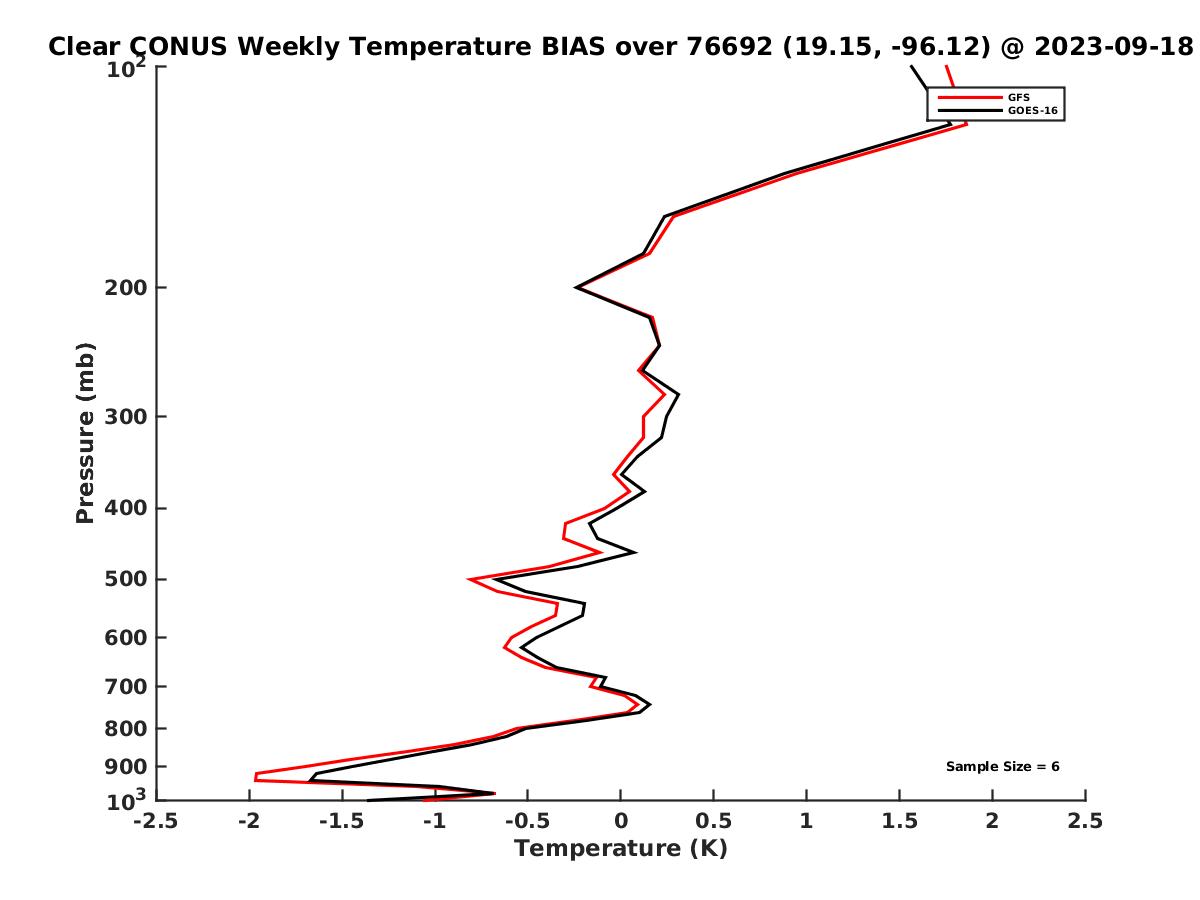 Clear CONUS Weekly Temperature BIAS over 76692 (19.15, -96.12) @ 2023-09-18

GFS
GOES-16

Pressure (mb)

$10^2$
200
300
400
500
600
700
800
900
$10^3$

Sample Size = 6

-2.5
-2
-1.5
-1
-0.5
0
0.5
1
1.5
2
2.5

Temperature (K)